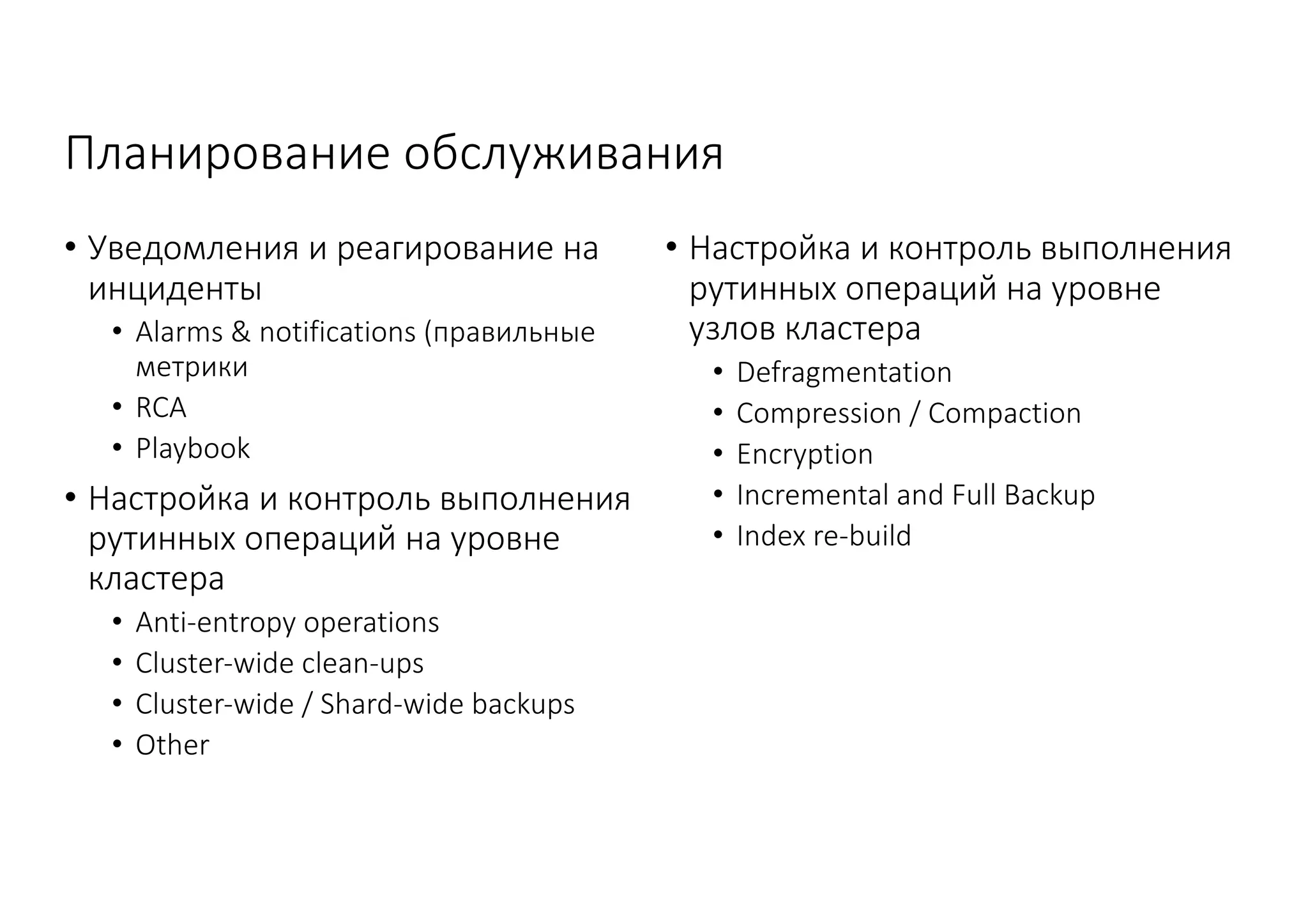 Планирование обслуживания

• Уведомления и реагирование на инциденты
  • Alarms & notifications (правильные метрики
  • RCA
  • Playbook
• Настройка и контроль выполнения рутинных операций на уровне кластера
  • Anti-entropy operations
  • Cluster-wide clean-ups
  • Cluster-wide / Shard-wide backups
  • Other

• Настройка и контроль выполнения рутинных операций на уровне узлов кластера
  • Defragmentation
  • Compression / Compaction
  • Encryption
  • Incremental and Full Backup
  • Index re-build